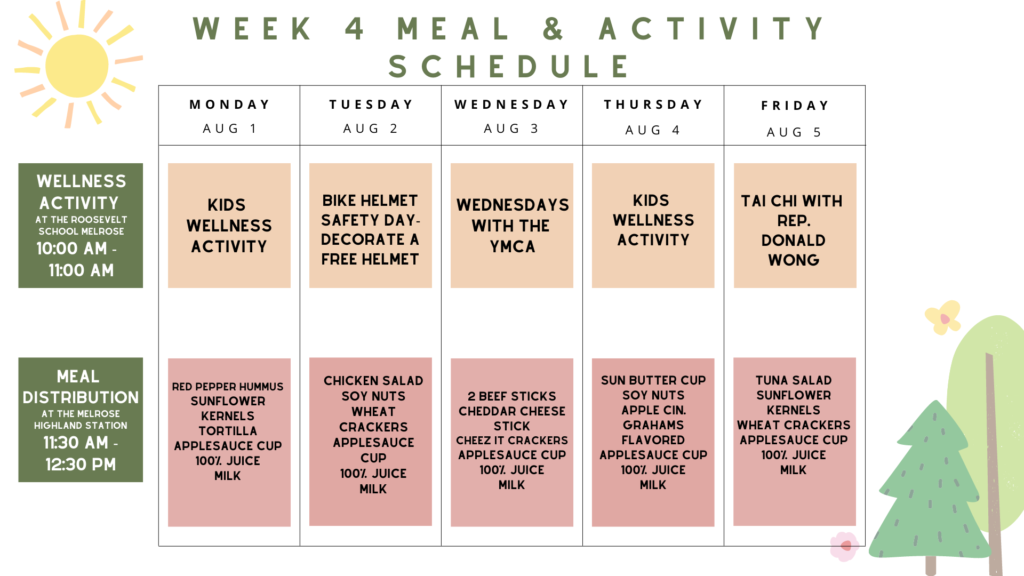 WEEK 4 MEAL & ACTIVITY SCHEDULE

| | MONDAY AUG 1 | TUESDAY AUG 2 | WEDNESDAY AUG 3 | THURSDAY AUG 4 | FRIDAY AUG 5 |
|---|---|---|---|---|---|
| WELLNESS ACTIVITY AT THE ROOSEVELT SCHOOL MELROSE 10:00 AM - 11:00 AM | KIDS WELLNESS ACTIVITY | BIKE HELMET SAFETY DAY- DECORATE A FREE HELMET | WEDNESDAYS WITH THE YMCA | KIDS WELLNESS ACTIVITY | TAI CHI WITH REP. DONALD WONG |
| MEAL DISTRIBUTION AT THE MELROSE HIGHLAND STATION 11:30 AM - 12:30 PM | RED PEPPER HUMMUS SUNFLOWER KERNELS TORTILLA APPLESAUCE CUP 100% JUICE MILK | CHICKEN SALAD SOY NUTS WHEAT CRACKERS APPLESAUCE CUP 100% JUICE MILK | 2 BEEF STICKS CHEDDAR CHEESE STICK CHEEZ IT CRACKERS APPLESAUCE CUP 100% JUICE MILK | SUN BUTTER CUP SOY NUTS APPLE CIN. GRAHAMS FLAVORED APPLESAUCE CUP 100% JUICE MILK | TUNA SALAD SUNFLOWER KERNELS WHEAT CRACKERS APPLESAUCE CUP 100% JUICE MILK |